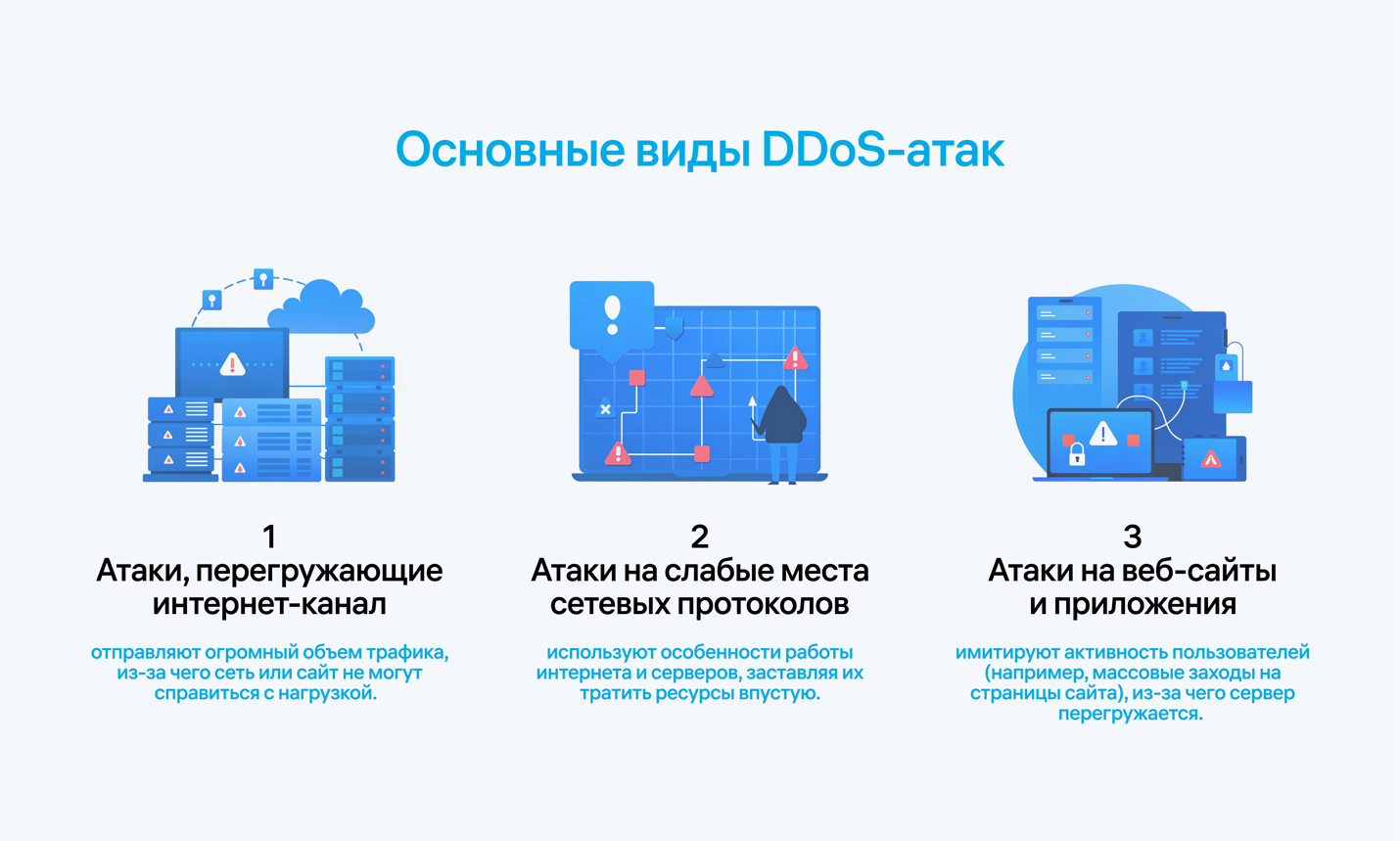 Основные виды DDoS-атак

1
Атаки, перегружающие интернет-канал

отправляют огромный объем трафика, из-за чего сеть или сайт не могут справиться с нагрузкой.

2
Атаки на слабые места сетевых протоколов

используют особенности работы интернета и серверов, заставляя их тратить ресурсы впустую.

3
Атаки на веб-сайты и приложения

имитируют активность пользователей (например, массовые заходы на страницы сайта), из-за чего сервер перегружается.